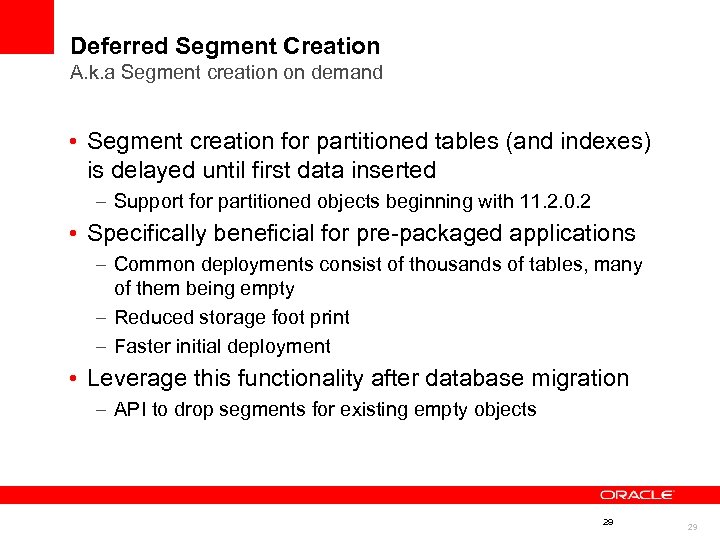 Deferred Segment Creation
A.k.a Segment creation on demand

• Segment creation for partitioned tables (and indexes) is delayed until first data inserted
– Support for partitioned objects beginning with 11.2.0.2

• Specifically beneficial for pre-packaged applications
– Common deployments consist of thousands of tables, many of them being empty
– Reduced storage foot print
– Faster initial deployment

• Leverage this functionality after database migration
– API to drop segments for existing empty objects

ORACLE

29

29